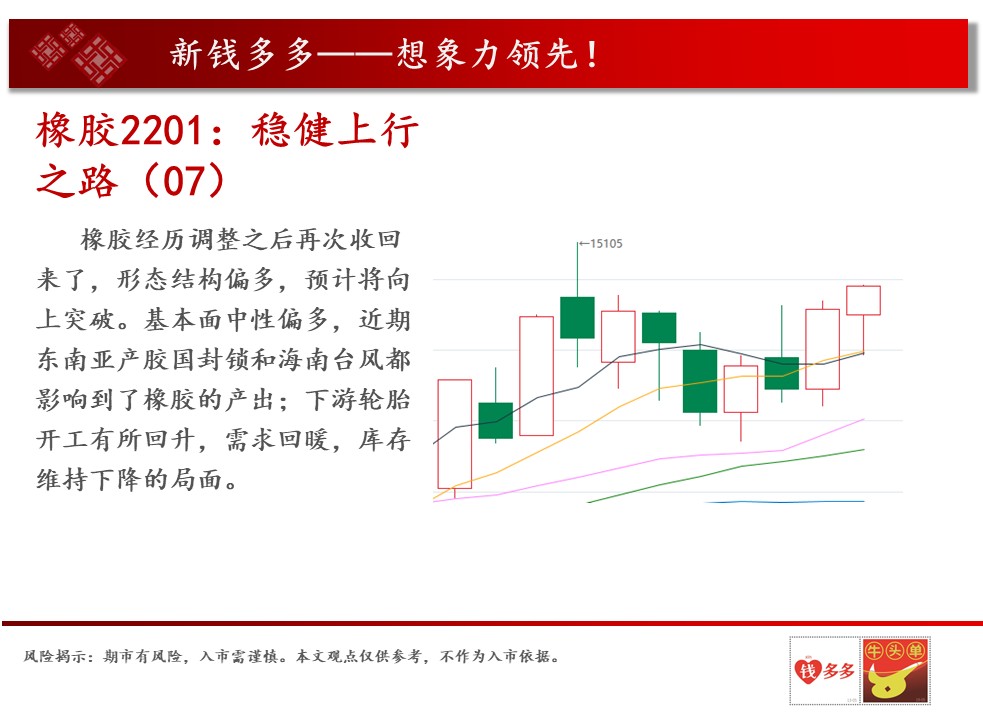 新钱多多——想象力领先！

橡胶2201：稳健上行之路（07）

橡胶经历调整之后再次收回来了，形态结构偏多，预计将向上突破。基本面中性偏多，近期东南亚产胶国封锁和海南台风都影响到了橡胶的产出；下游轮胎开工有所回升，需求回暖，库存维持下降的局面。

←15105

风险揭示：期市有风险，入市需谨慎。本文观点仅供参考，不作为入市依据。

钱多多

牛头单